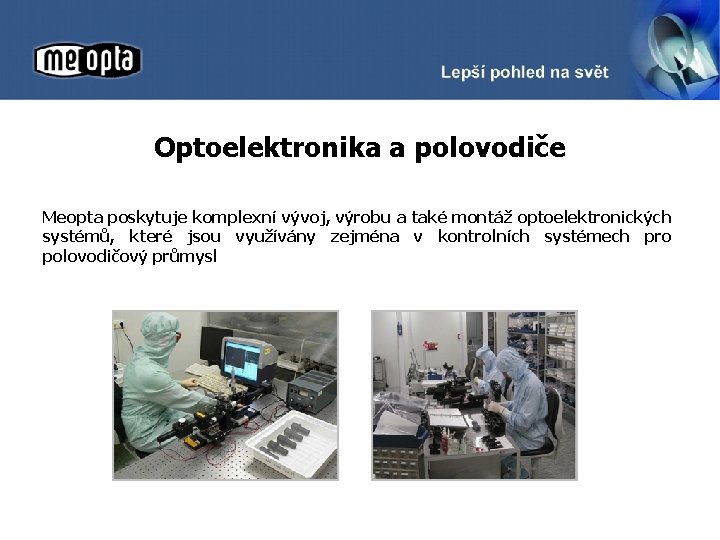 meopta

Lepší pohled na svět

Optoelektronika a polovodiče

Meopta poskytuje komplexní vývoj, výrobu a také montáž optoelektronických systémů, které jsou využívány zejména v kontrolních systémech pro polovodičový průmysl